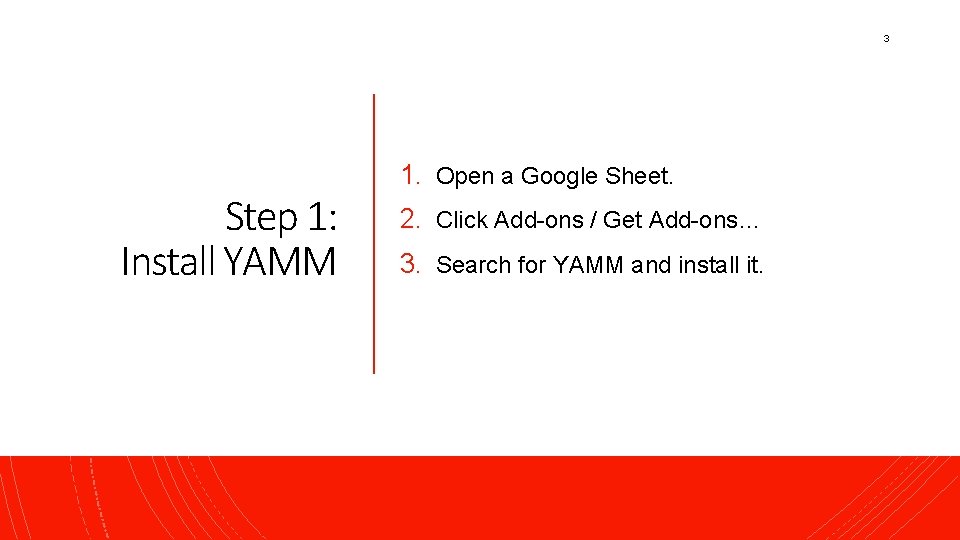 3

Step 1:
Install YAMM

1. Open a Google Sheet.
2. Click Add-ons / Get Add-ons…
3. Search for YAMM and install it.